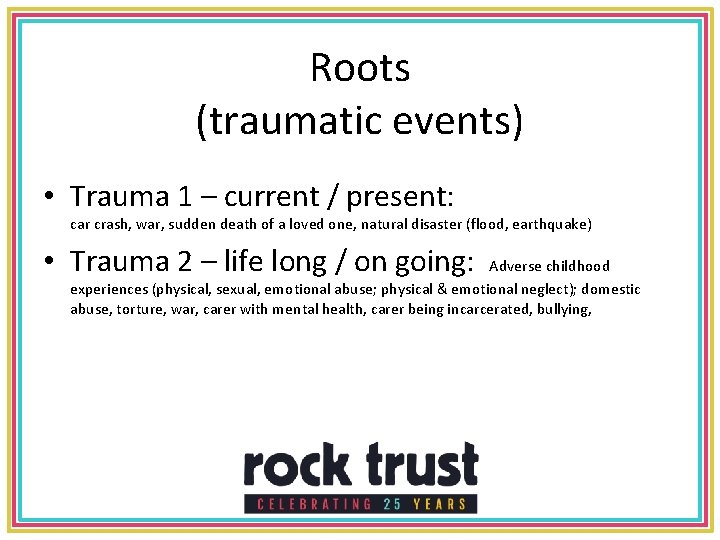 Roots
(traumatic events)

• Trauma 1 – current / present:
car crash, war, sudden death of a loved one, natural disaster (flood, earthquake)

• Trauma 2 – life long / on going: Adverse childhood experiences (physical, sexual, emotional abuse; physical & emotional neglect); domestic abuse, torture, war, carer with mental health, carer being incarcerated, bullying,

rock trust
CELEBRATING 25 YEARS